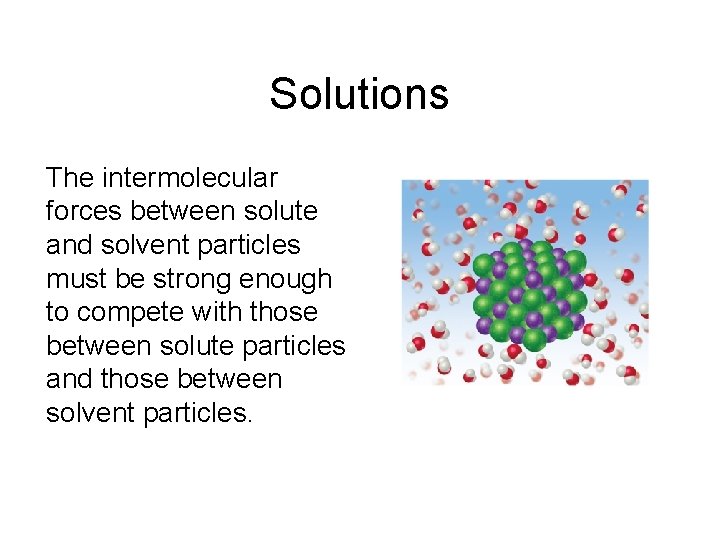 Solutions

The intermolecular forces between solute and solvent particles must be strong enough to compete with those between solute particles and those between solvent particles.